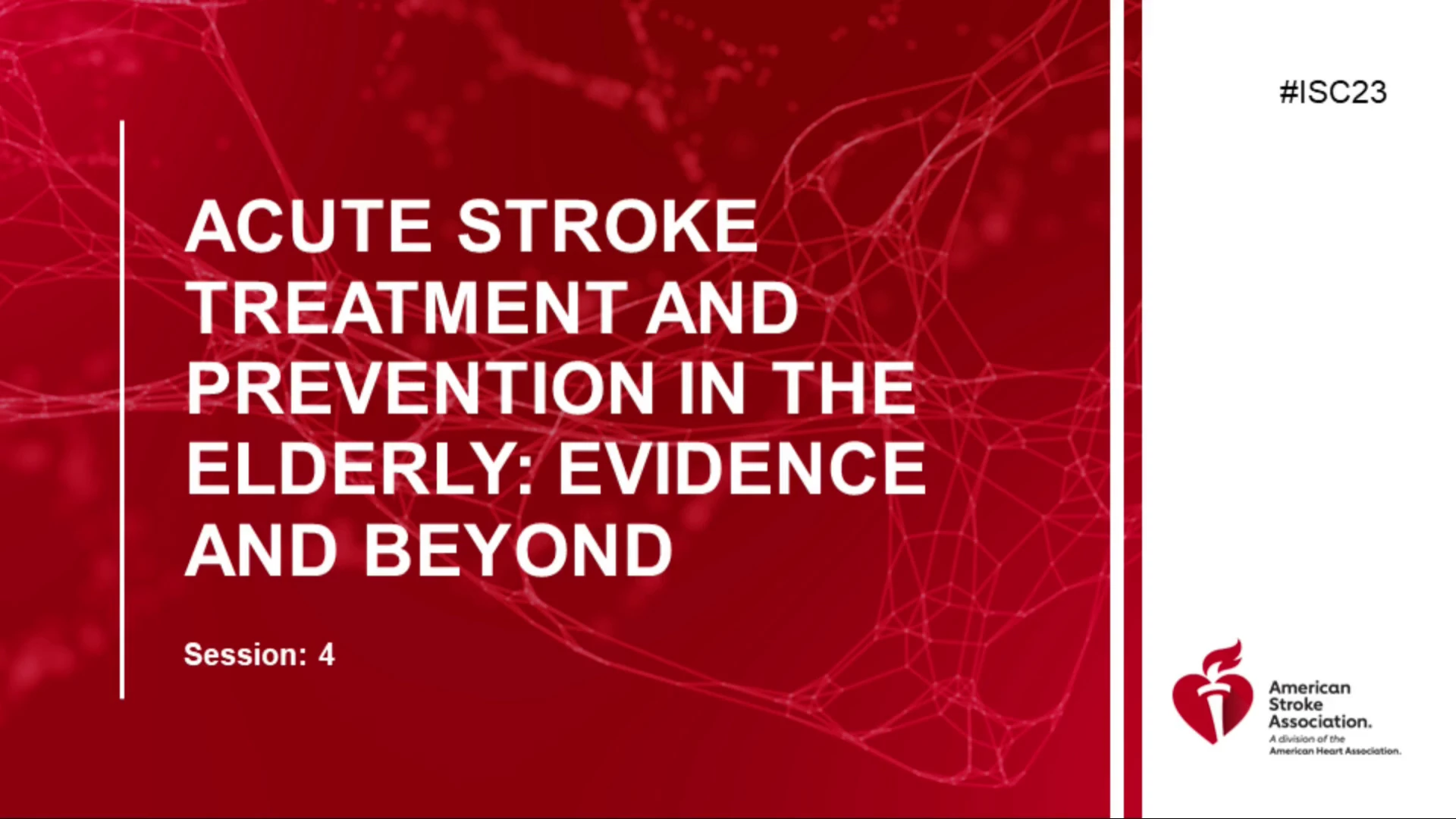 #ISC23

ACUTE STROKE TREATMENT AND PREVENTION IN THE ELDERLY: EVIDENCE AND BEYOND

Session: 4

American Stroke Association.
A division of the American Heart Association.